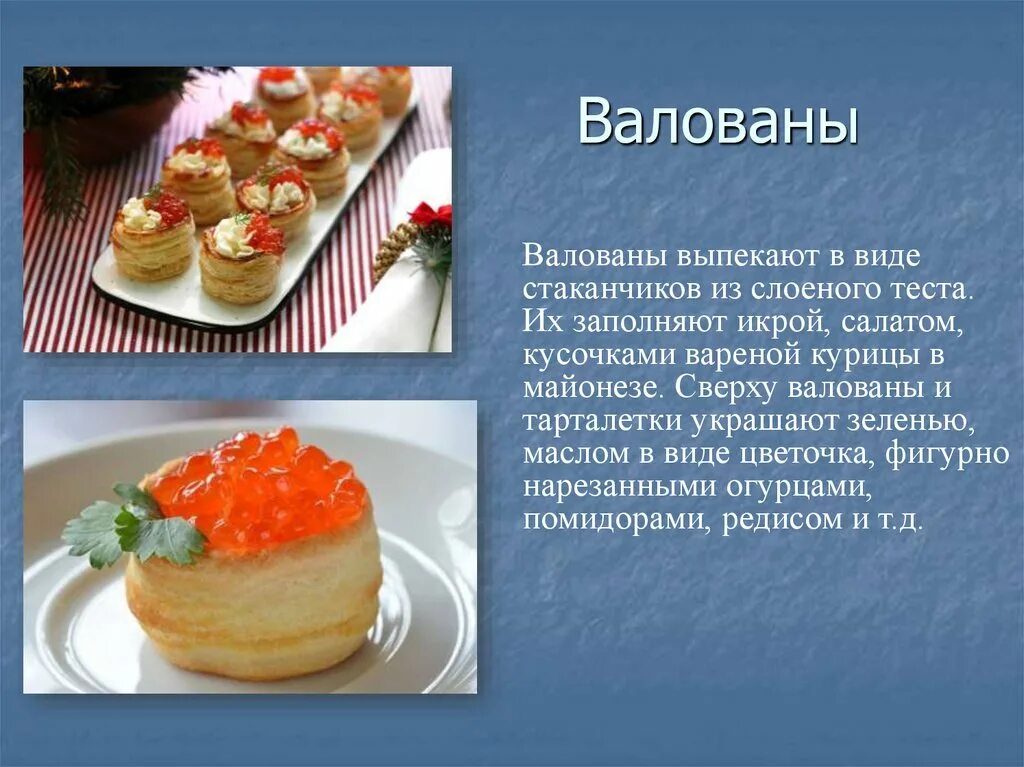 Валованы

Валованы выпекают в виде стаканчиков из слоеного теста. Их заполняют икрой, салатом, кусочками вареной курицы в майонезе. Сверху валованы и тарталетки украшают зеленью, маслом в виде цветочка, фигурно нарезанными огурцами, помидорами, редисом и т.д.